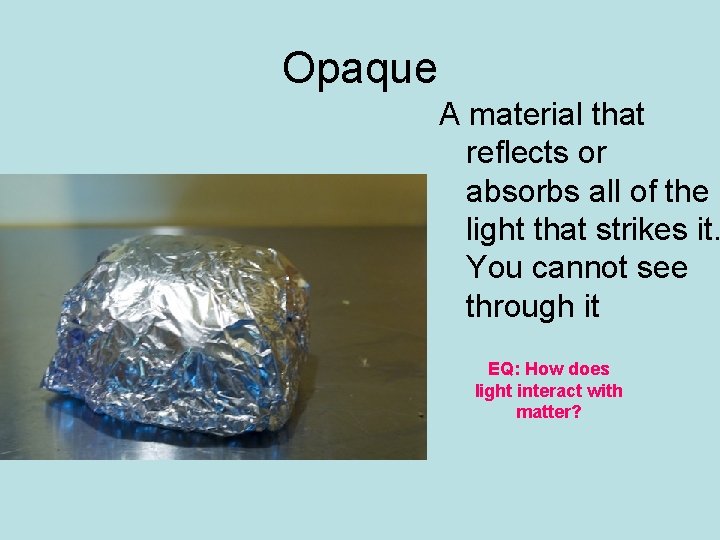 Opaque

A material that reflects or absorbs all of the light that strikes it. You cannot see through it

EQ: How does light interact with matter?